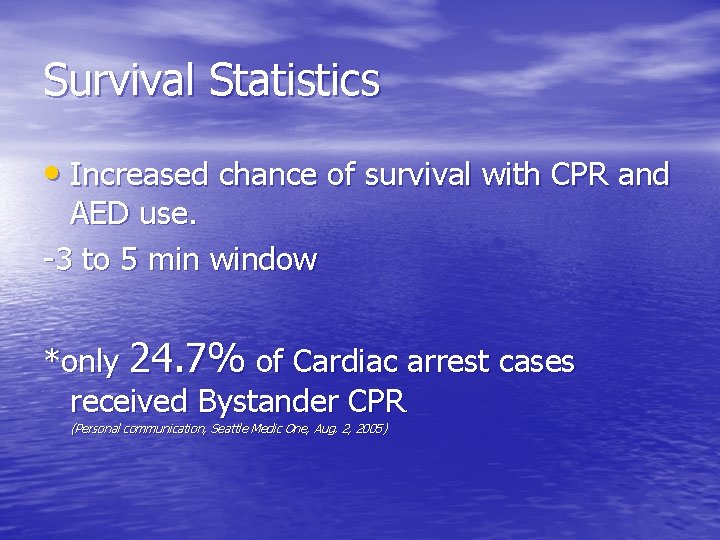 Survival Statistics

• Increased chance of survival with CPR and AED use.

-3 to 5 min window

*only 24.7% of Cardiac arrest cases received Bystander CPR
(Personal communication, Seattle Medic One, Aug. 2, 2005)